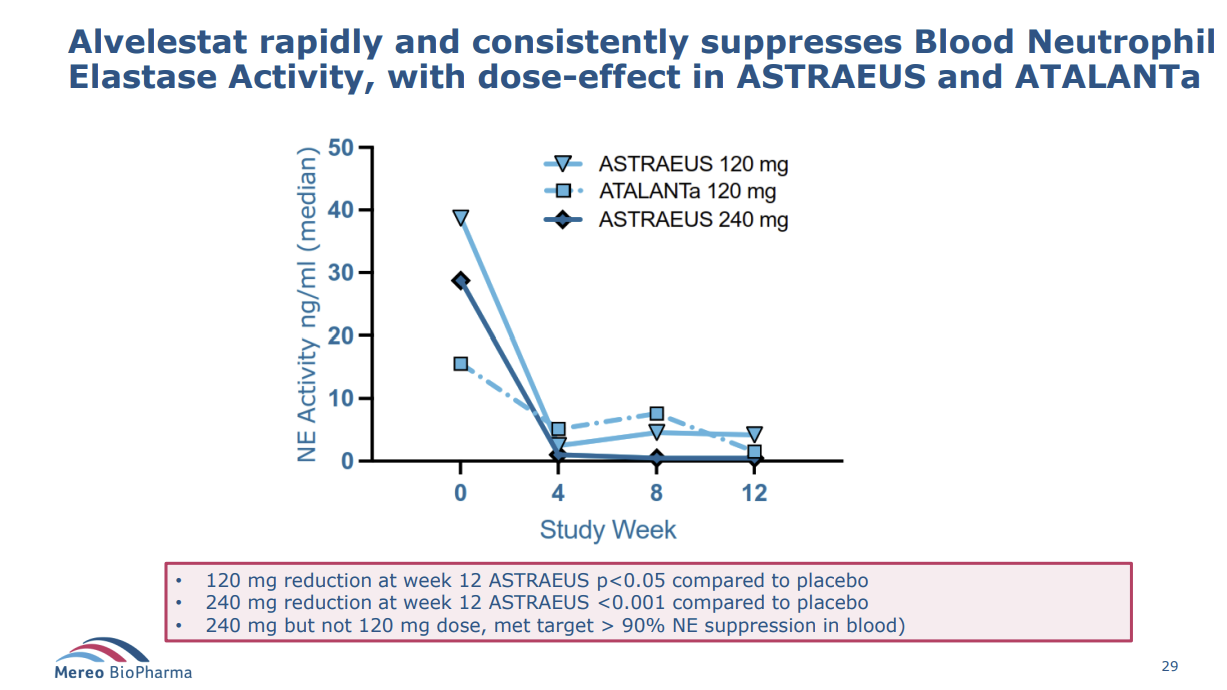 Alvelestat rapidly and consistently suppresses Blood Neutrophil Elastase Activity, with dose-effect in ASTRAEUS and ATALANTa

NE Activity ng/ml (median)

50
40
30
20
10
0

ASTRAEUS 120 mg
ATALANTa 120 mg
ASTRAEUS 240 mg

0
4
8
12

Study Week

• 120 mg reduction at week 12 ASTRAEUS p<0.05 compared to placebo
• 240 mg reduction at week 12 ASTRAEUS <0.001 compared to placebo
• 240 mg but not 120 mg dose, met target > 90% NE suppression in blood)

Mereo BioPharma

29